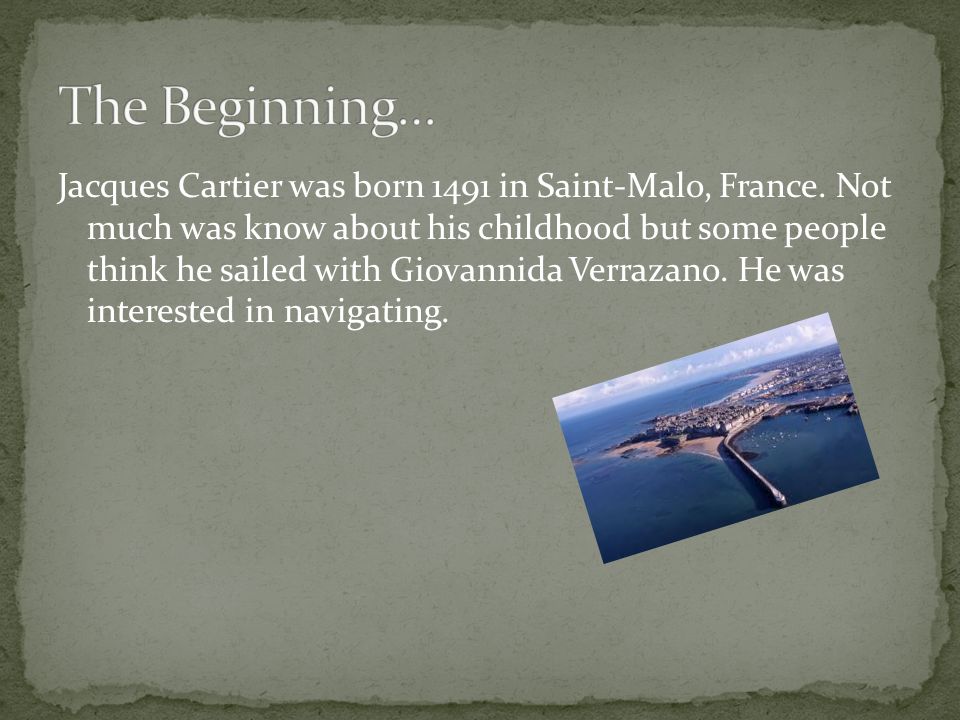 The Beginning…

Jacques Cartier was born 1491 in Saint-Malo, France. Not much was know about his childhood but some people think he sailed with Giovannida Verrazano. He was interested in navigating.